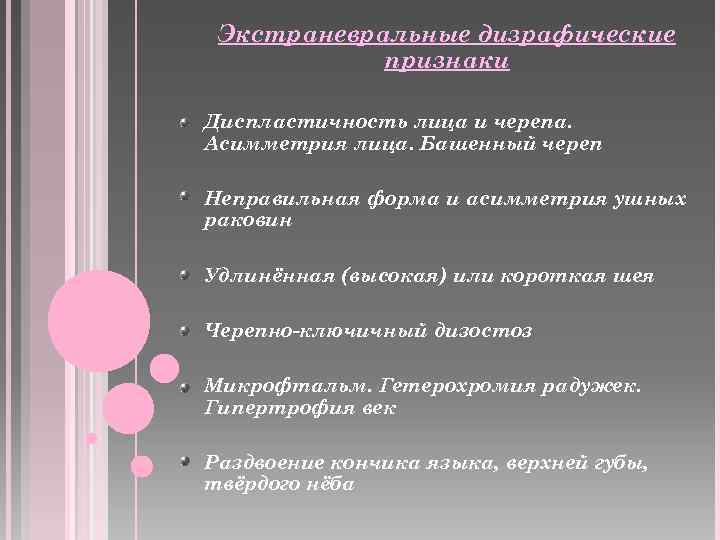 Экстраневральные дизрафические признаки

Диспластичность лица и черепа. Асимметрия лица. Башенный череп

Неправильная форма и асимметрия ушных раковин

Удлинённая (высокая) или короткая шея

Черепно-ключичный дизостоз

Микрофтальм. Гетерохромия радужек. Гипертрофия век

Раздвоение кончика языка, верхней губы, твёрдого нёба